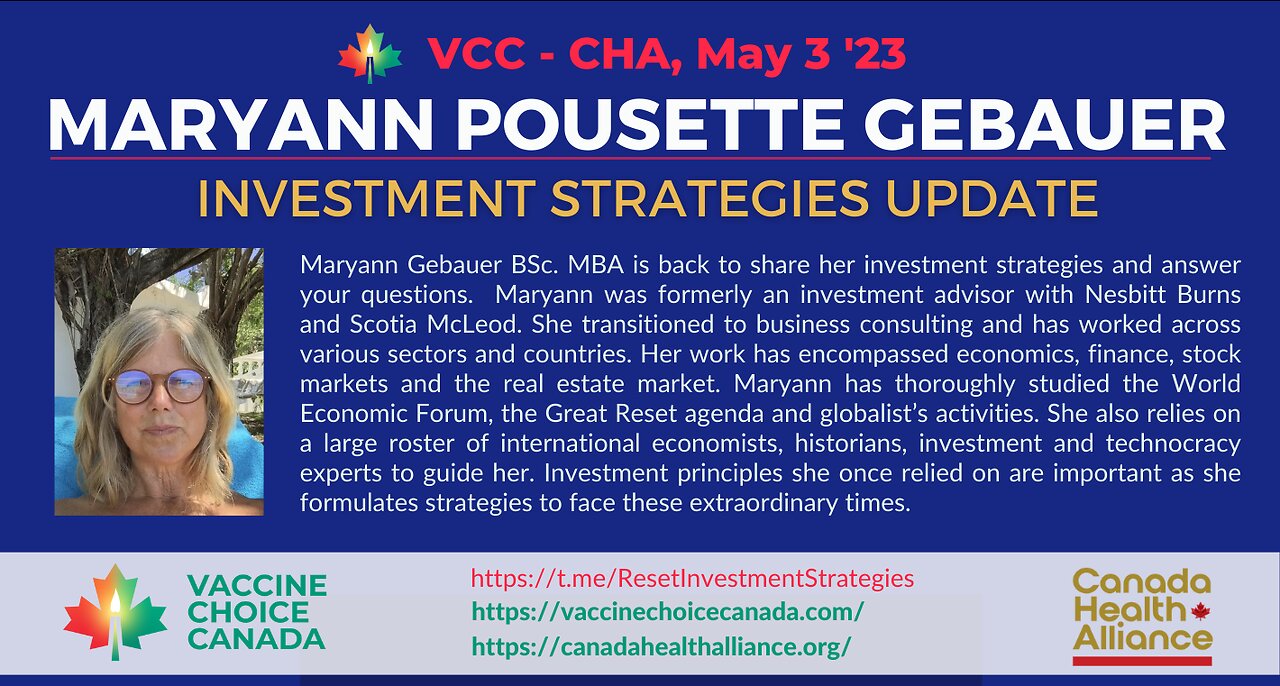 VCC - CHA, May 3 '23

MARYANN POUSETTE GEBAUER

INVESTMENT STRATEGIES UPDATE

Maryann Gebauer BSc. MBA is back to share her investment strategies and answer your questions. Maryann was formerly an investment advisor with Nesbitt Burns and Scotia McLeod. She transitioned to business consulting and has worked across various sectors and countries. Her work has encompassed economics, finance, stock markets and the real estate market. Maryann has thoroughly studied the World Economic Forum, the Great Reset agenda and globalist's activities. She also relies on a large roster of international economists, historians, investment and technocracy experts to guide her. Investment principles she once relied on are important as she formulates strategies to face these extraordinary times.

VACCINE CHOICE CANADA

https://t.me/ResetInvestmentStrategies
https://vaccinechoicecanada.com/
https://canadahealthalliance.org/

Canada Health Alliance